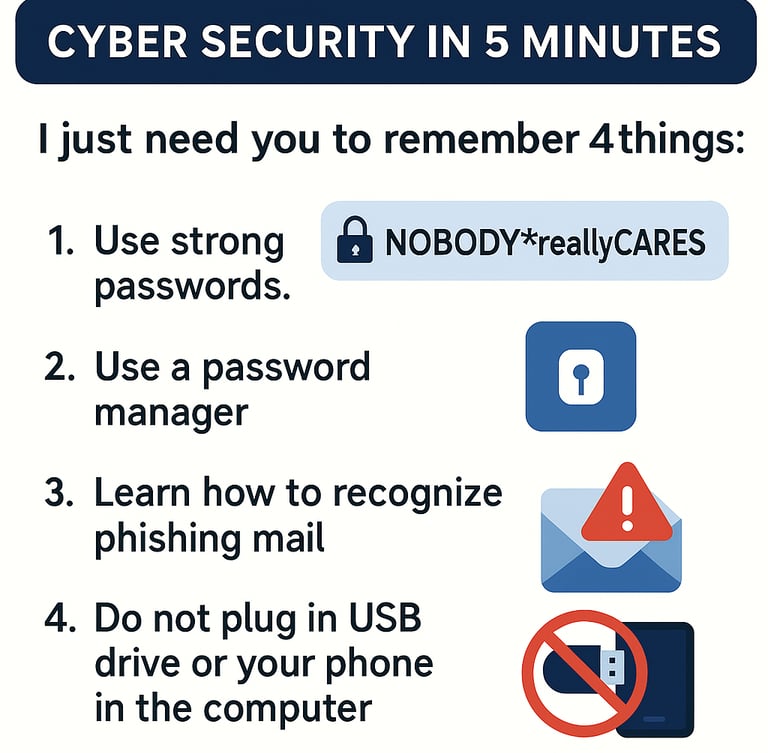 CYBER SECURITY IN 5 MINUTES

I just need you to remember 4things:

1. Use strong passwords.

NOBODY*reallyCARES

2. Use a password manager

3. Learn how to recognize phishing mail

4. Do not plug in USB drive or your phone in the computer